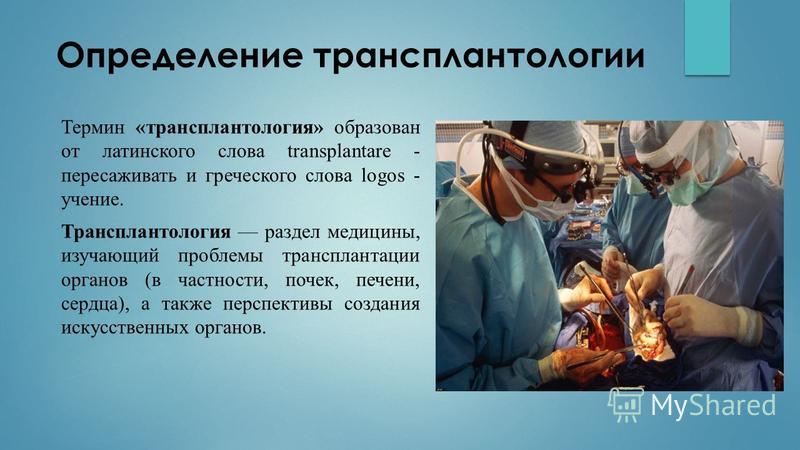 Определение трансплантологии

Термин «трансплантология» образован от латинского слова transplantare - пересаживать и греческого слова logos - учение.

Трансплантология — раздел медицины, изучающий проблемы трансплантации органов (в частности, почек, печени, сердца), а также перспективы создания искусственных органов.

MyShared